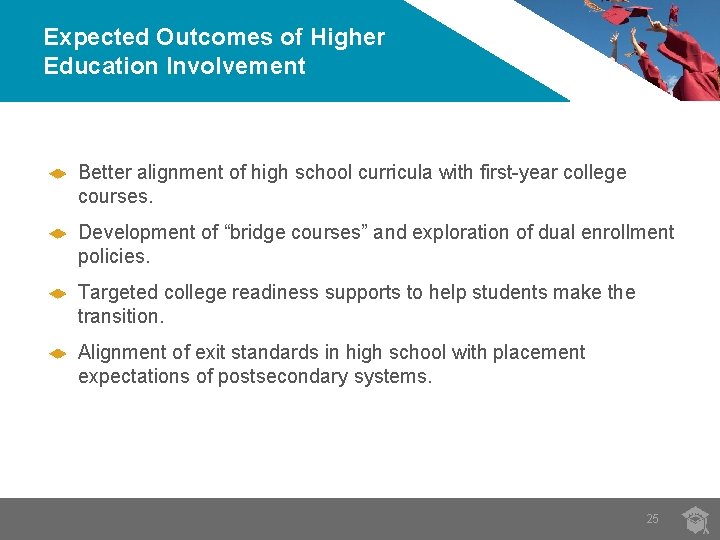 Expected Outcomes of Higher Education Involvement

Better alignment of high school curricula with first-year college courses.

Development of “bridge courses” and exploration of dual enrollment policies.

Targeted college readiness supports to help students make the transition.

Alignment of exit standards in high school with placement expectations of postsecondary systems.

25